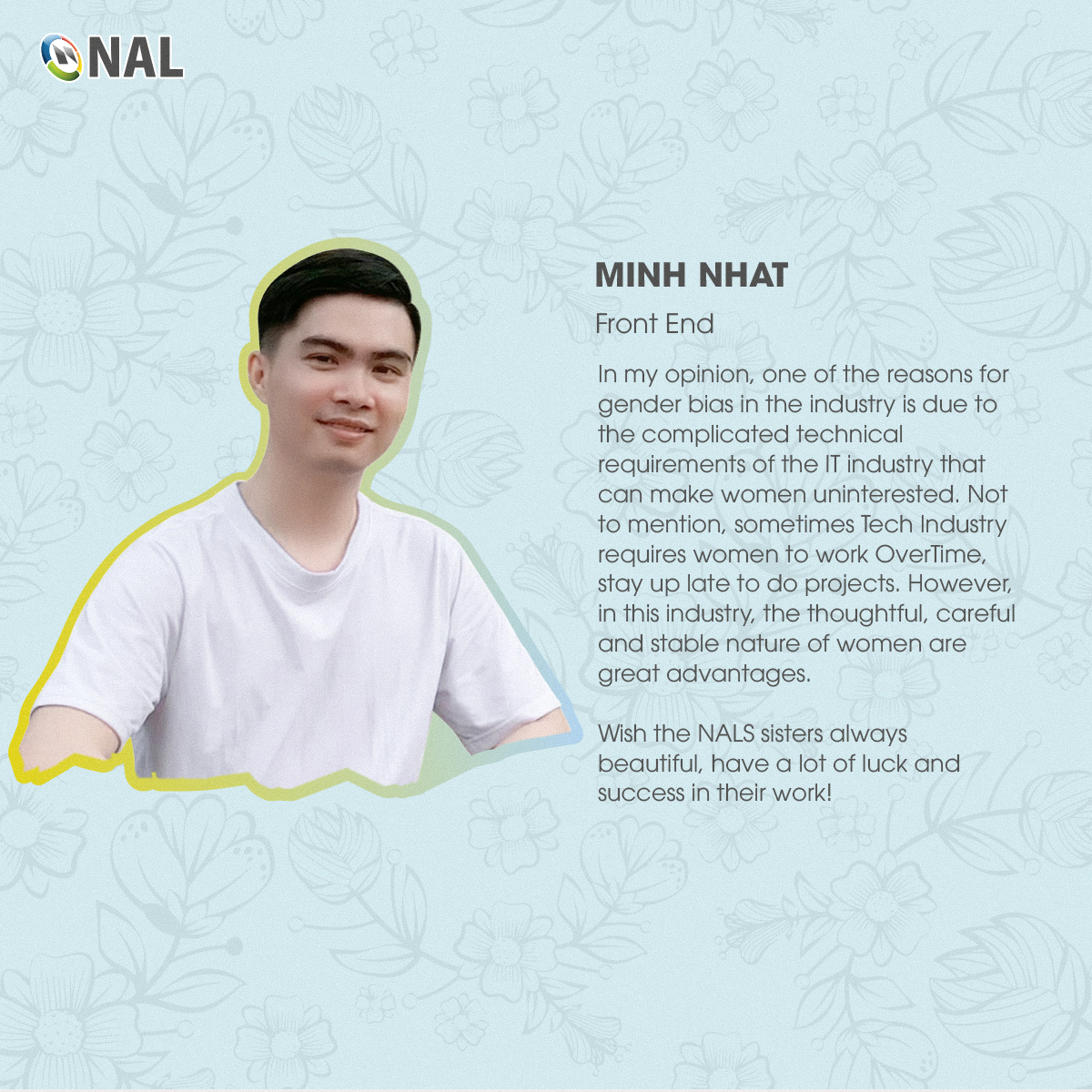 NAL

MINH NHAT

Front End

In my opinion, one of the reasons for gender bias in the industry is due to the complicated technical requirements of the IT industry that can make women uninterested. Not to mention, sometimes Tech Industry requires women to work OverTime, stay up late to do projects. However, in this industry, the thoughtful, careful and stable nature of women are great advantages.

Wish the NALS sisters always beautiful, have a lot of luck and success in their work!